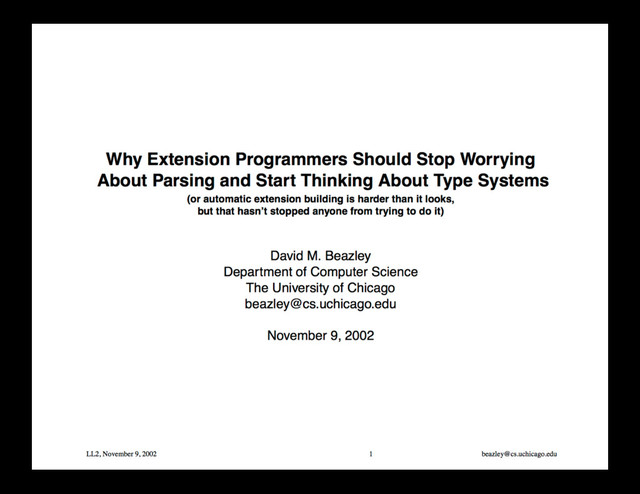 Why Extension Programmers Should Stop Worrying About Parsing and Start Thinking About Type Systems

(or automatic extension building is harder than it looks, but that hasn't stopped anyone from trying to do it)

David M. Beazley
Department of Computer Science
The University of Chicago
beazley@cs.uchicago.edu

November 9, 2002

LL2, November 9, 2002

1

beazley@cs.uchicago.edu